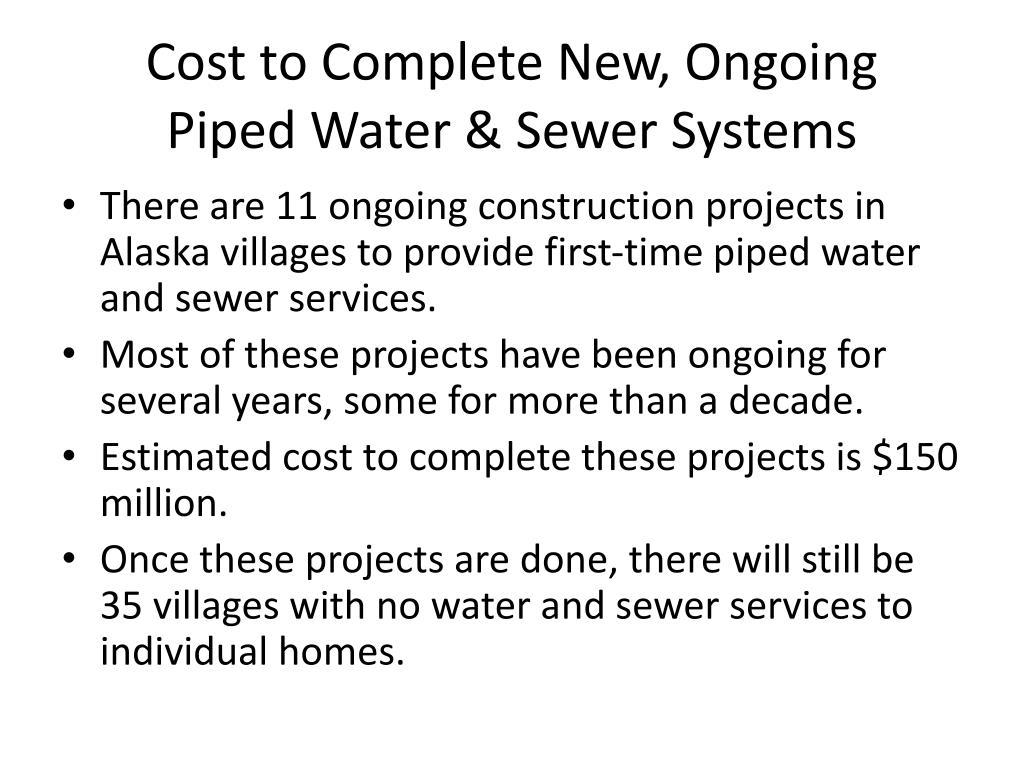 Cost to Complete New, Ongoing Piped Water & Sewer Systems

• There are 11 ongoing construction projects in Alaska villages to provide first-time piped water and sewer services.
• Most of these projects have been ongoing for several years, some for more than a decade.
• Estimated cost to complete these projects is \$150 million.
• Once these projects are done, there will still be 35 villages with no water and sewer services to individual homes.